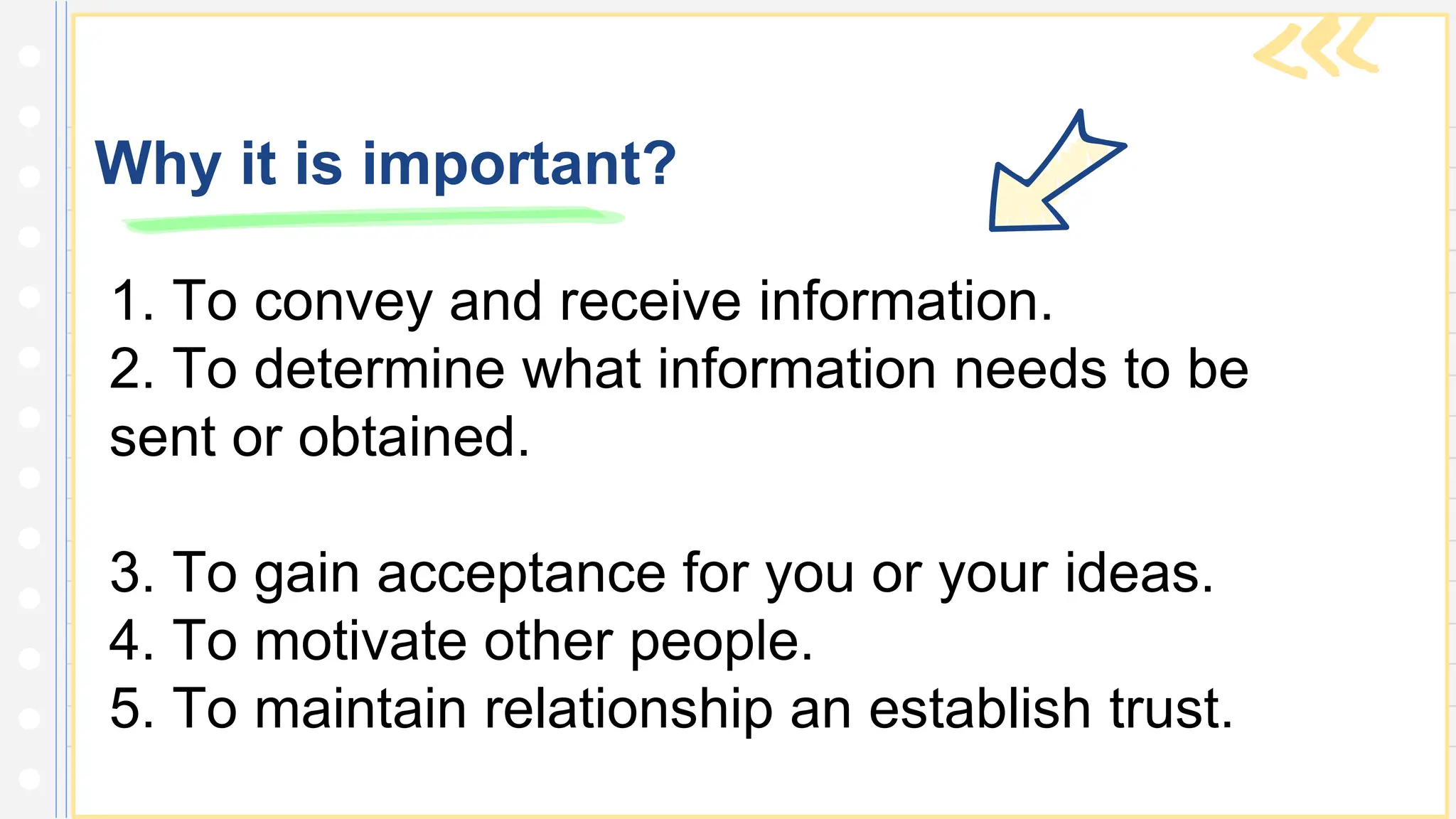 Why it is important?

1. To convey and receive information.
2. To determine what information needs to be sent or obtained.

3. To gain acceptance for you or your ideas.
4. To motivate other people.
5. To maintain relationship an establish trust.